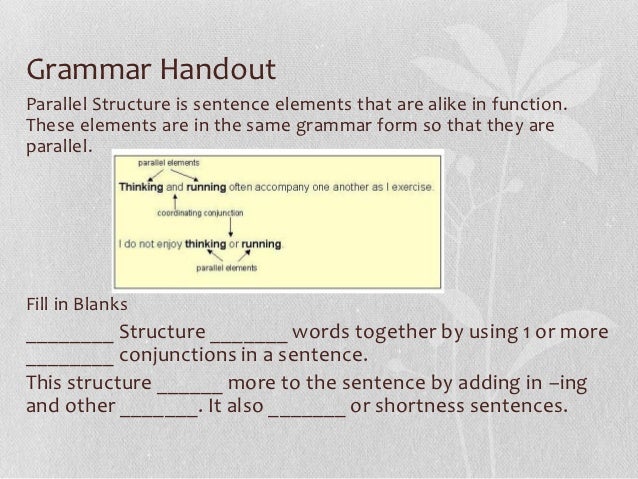 Grammar Handout

Parallel Structure is sentence elements that are alike in function. These elements are in the same grammar form so that they are parallel.

parallel elements

Thinking and running often accompany one another as I exercise.

coordinating conjunction

I do not enjoy thinking or running.

parallel elements

Fill in Blanks

_________ Structure ________ words together by using 1 or more _________ conjunctions in a sentence.

This structure ______ more to the sentence by adding in –ing and other ________. It also ________ or shortness sentences.